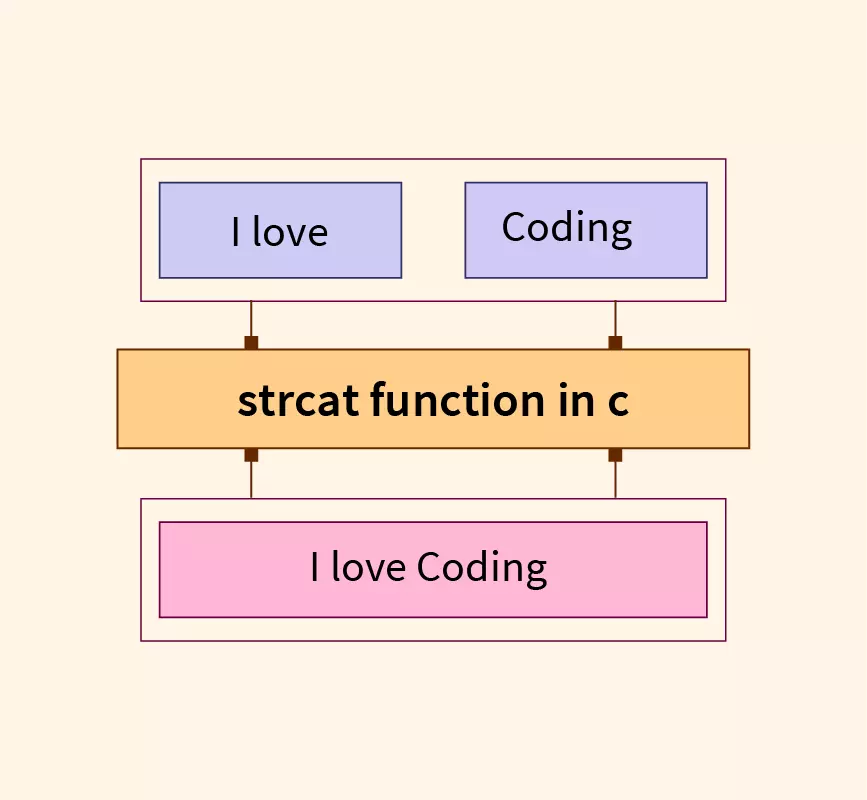 I love

Coding

strcat function in c

I love Coding